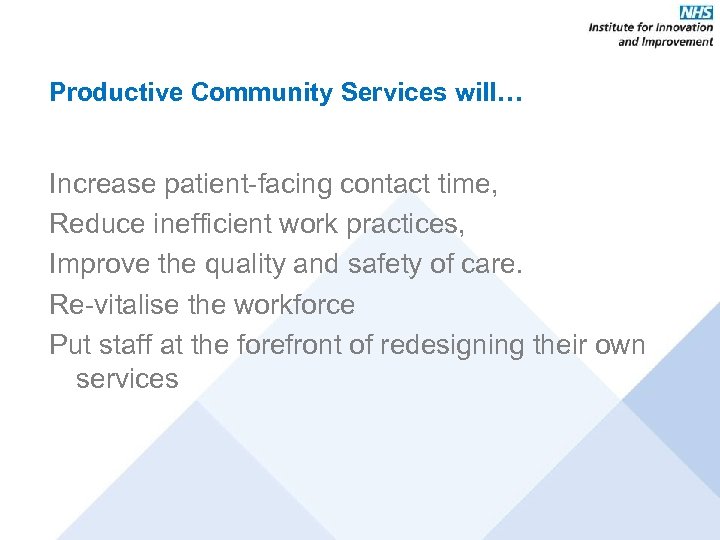 NHS
Institute for Innovation and Improvement

Productive Community Services will…

Increase patient-facing contact time,
Reduce inefficient work practices,
Improve the quality and safety of care.
Re-vitalise the workforce
Put staff at the forefront of redesigning their own services